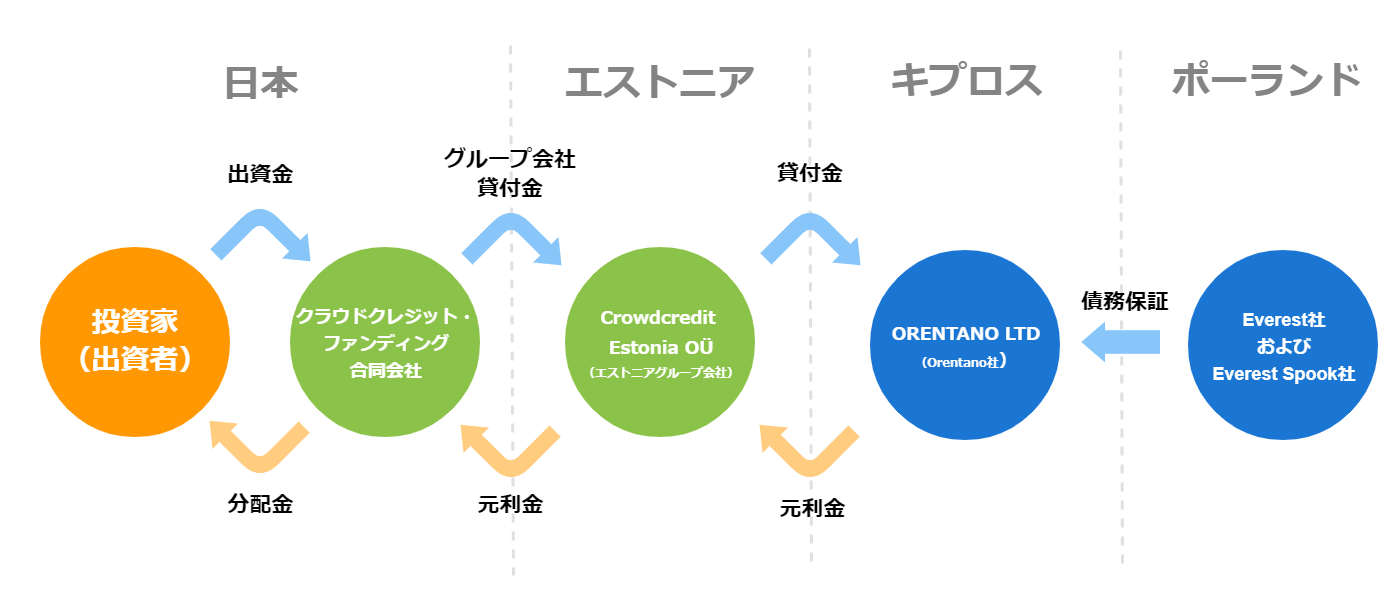 日本

エストニア

キプロス

ポーランド

出資金

グループ会社
貸付金

貸付金

投資家
（出資者）

クラウドクレジット・
ファンディング
合同会社

Crowdcredit
Estonia OÜ
（エストニアグループ会社）

ORENTANO LTD
（Orentano社）

債務保証

Everest社
および
Everest Spook社

分配金

元利金

元利金